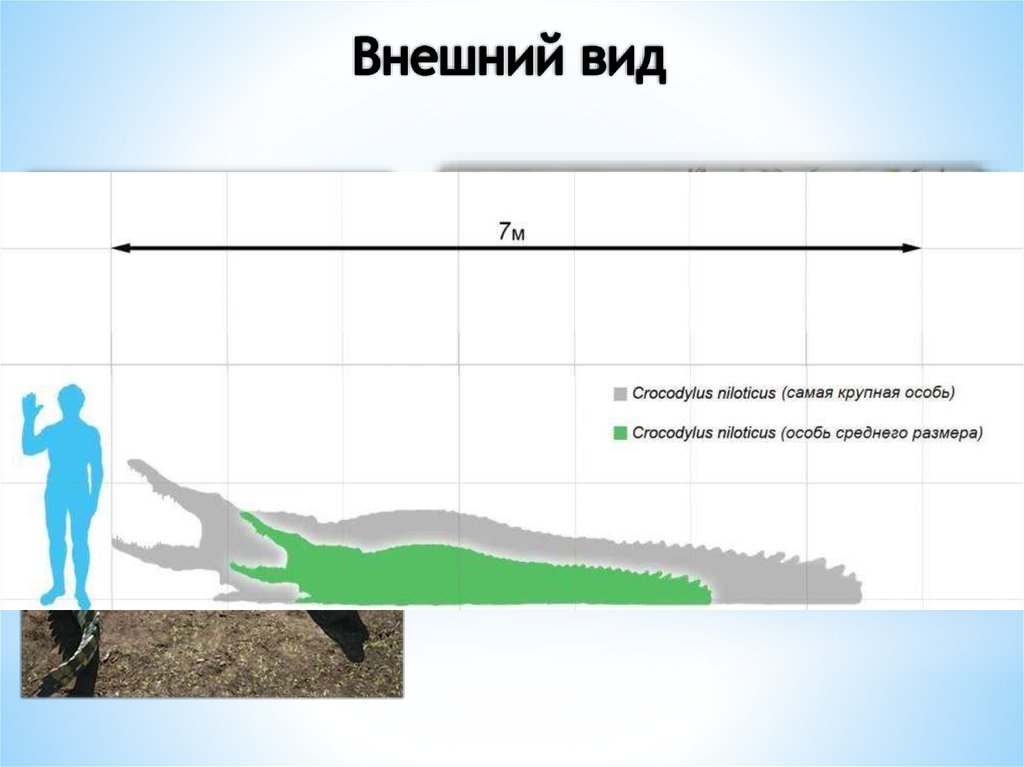 Внешний вид

7м

Crocodylus niloticus (самая крупная особь)

Crocodylus niloticus (особь среднего размера)